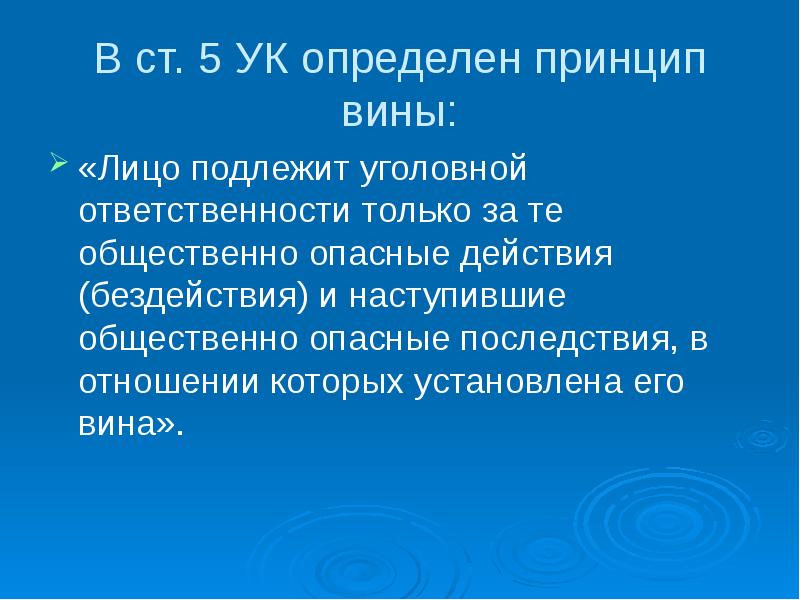 В ст. 5 УК определен принцип вины:

«Лицо подлежит уголовной ответственности только за те общественно опасные действия (бездействия) и наступившие общественно опасные последствия, в отношении которых установлена его вина».